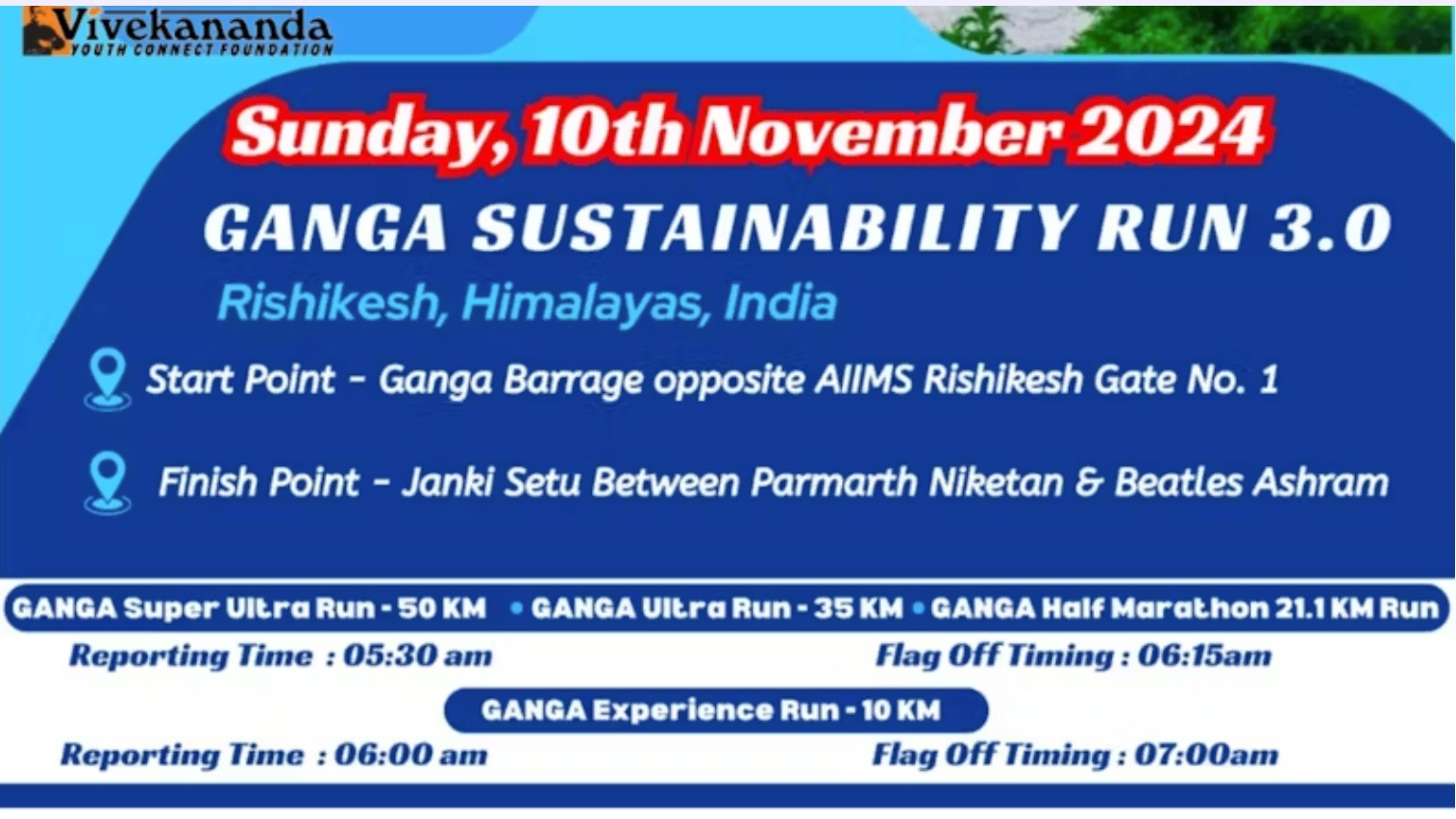 Vivekananda
YOUTH CONNECT FOUNDATION

Sunday, 10th November 2024

GANGA SUSTAINABILITY RUN 3.0

Rishikesh, Himalayas, India

Start Point - Ganga Barrage opposite AIIMS Rishikesh Gate No. 1

Finish Point - Janki Setu Between Parmarth Niketan & Beatles Ashram

GANGA Super Ultra Run - 50 KM • GANGA Ultra Run - 35 KM • GANGA Half Marathon 21.1 KM Run

Reporting Time : 05:30 am

Flag Off Timing : 06:15am

GANGA Experience Run - 10 KM

Reporting Time : 06:00 am

Flag Off Timing : 07:00am